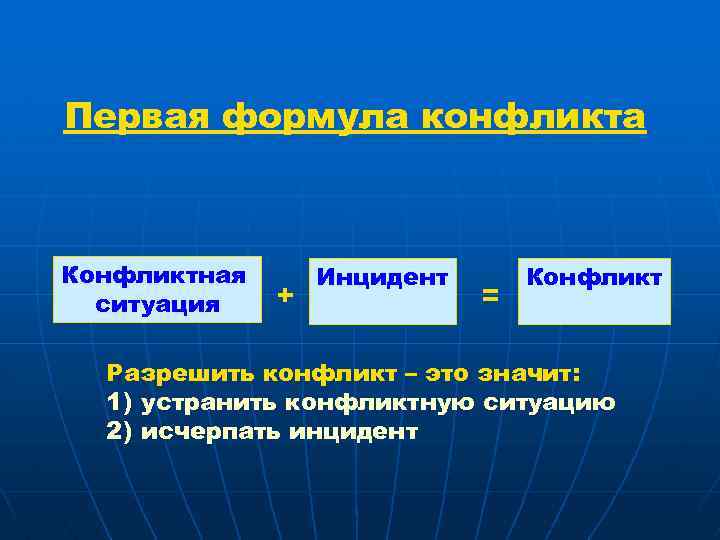 Первая формула конфликта

Конфликтная ситуация + Инцидент = Конфликт

Разрешить конфликт – это значит:
1) устранить конфликтную ситуацию
2) исчерпать инцидент